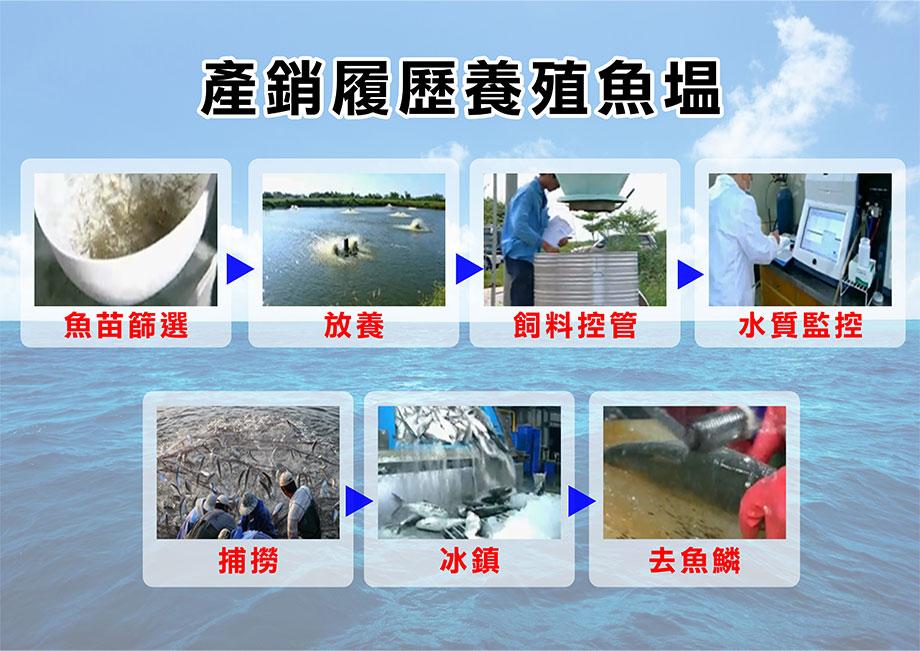 產銷履歷養殖魚塭

魚苗篩選

放養

飼料控管

水質監控

捕撈

冰鎮

去魚鱗